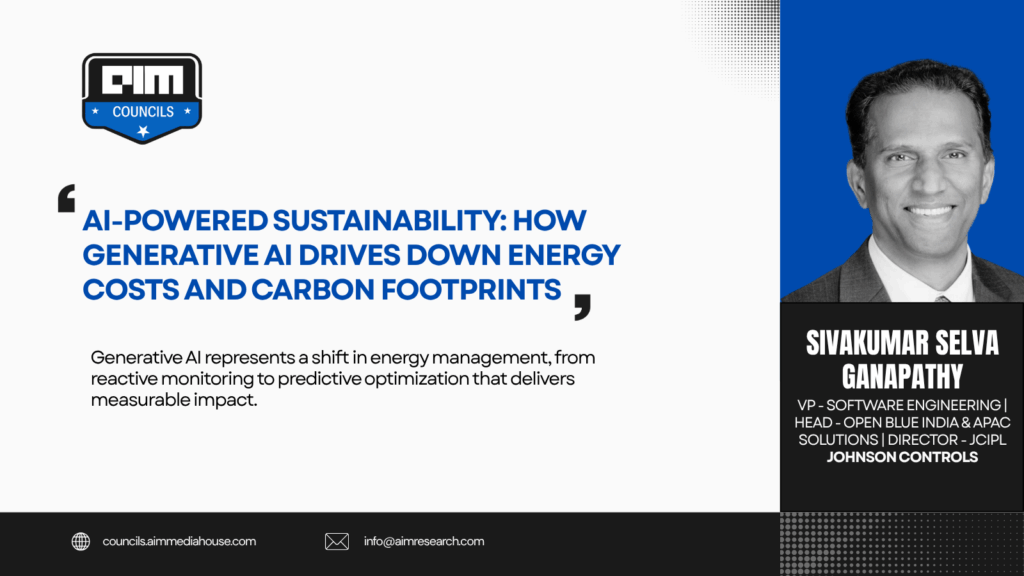 AIM
COUNCILS

AI-POWERED SUSTAINABILITY: HOW GENERATIVE AI DRIVES DOWN ENERGY COSTS AND CARBON FOOTPRINTS

Generative AI represents a shift in energy management, from reactive monitoring to predictive optimization that delivers measurable impact.

SIVAKUMAR SELVA GANAPATHY

VP - SOFTWARE ENGINEERING | HEAD - OPEN BLUE INDIA & APAC SOLUTIONS | DIRECTOR - JCIPL
JOHNSON CONTROLS

councils.aimmediahouse.com

info@aimresearch.com